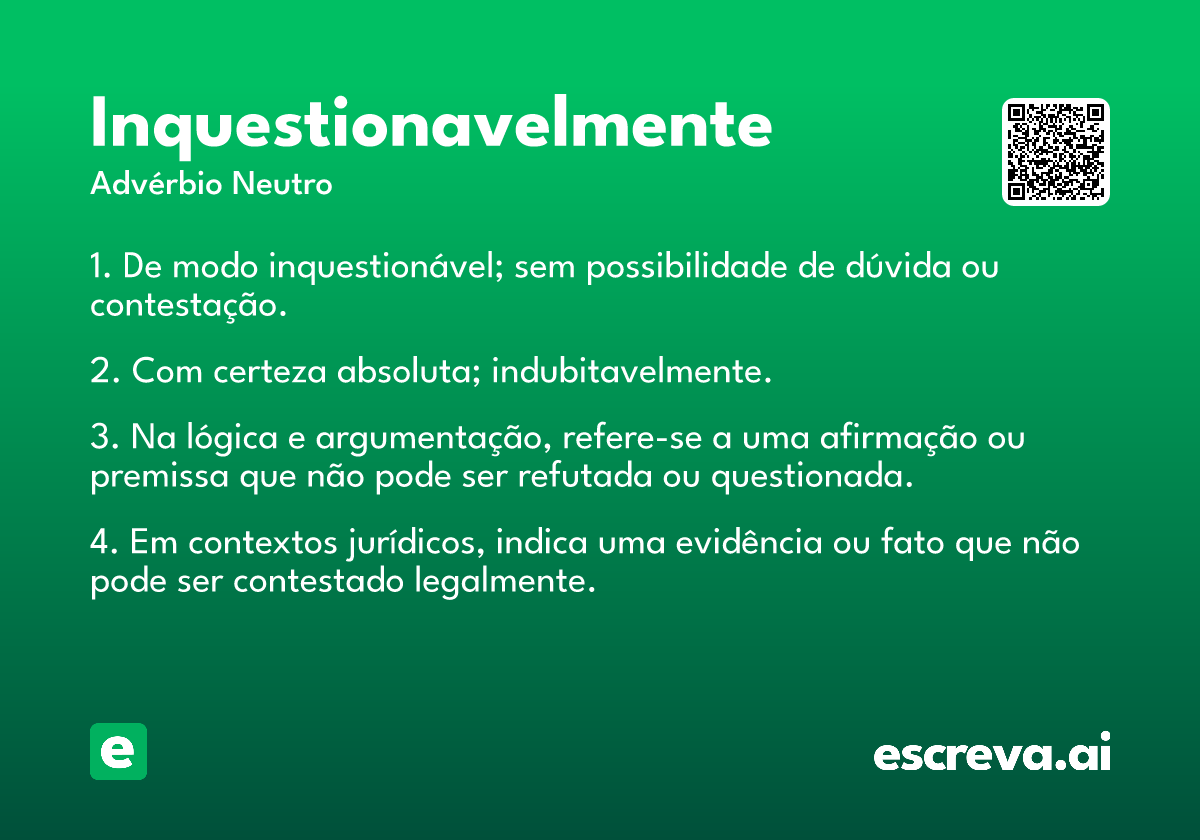 Inquestionavelmente
Advérbio Neutro

1. De modo inquestionável; sem possibilidade de dúvida ou contestação.

2. Com certeza absoluta; indubitavelmente.

3. Na lógica e argumentação, refere-se a uma afirmação ou premissa que não pode ser refutada ou questionada.

4. Em contextos jurídicos, indica uma evidência ou fato que não pode ser contestado legalmente.

e

escreva.ai